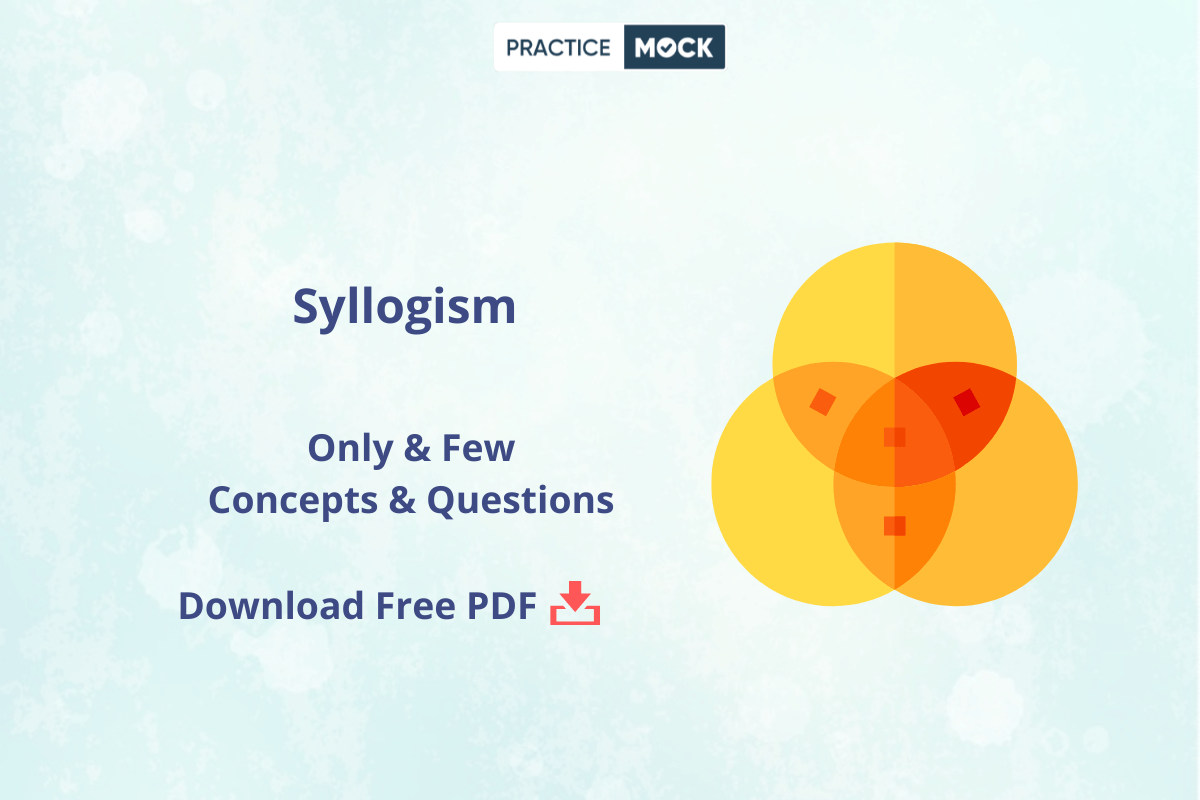 PRACTICE MOCK

Syllogism

Only & Few
Concepts & Questions

Download Free PDF